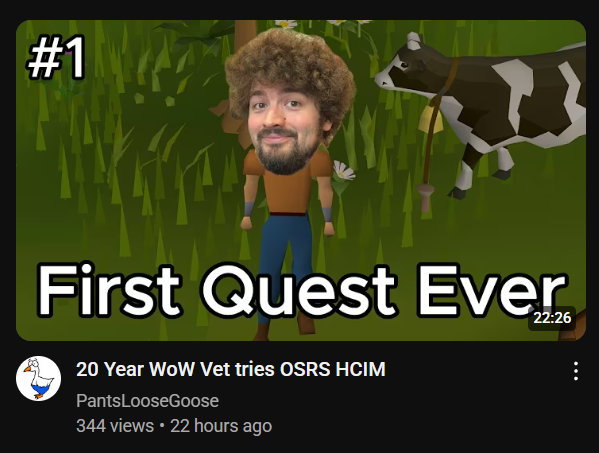 #1

First Quest Ever

22:26

20 Year WoW Vet tries OSRS HCIM

PantsLooseGoose

344 views • 22 hours ago